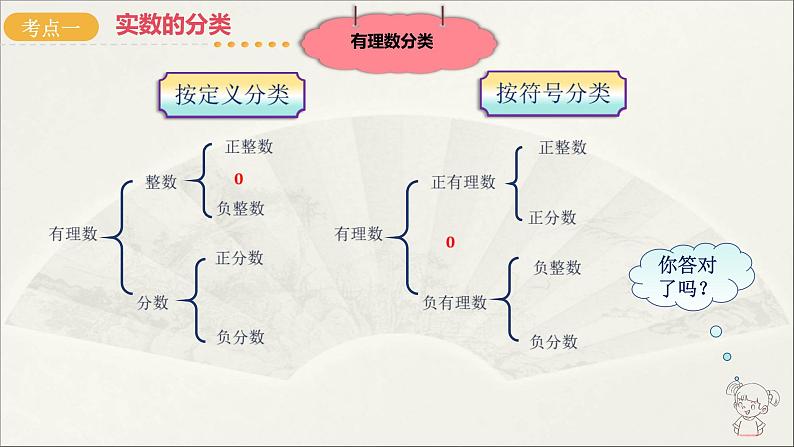 考点一 实数的分类

有理数分类

按定义分类

有理数
整数
正整数
0
负整数
分数
正分数
负分数

按符号分类

有理数
正有理数
正整数
正分数
0
负有理数
负整数
负分数

你答对了吗？